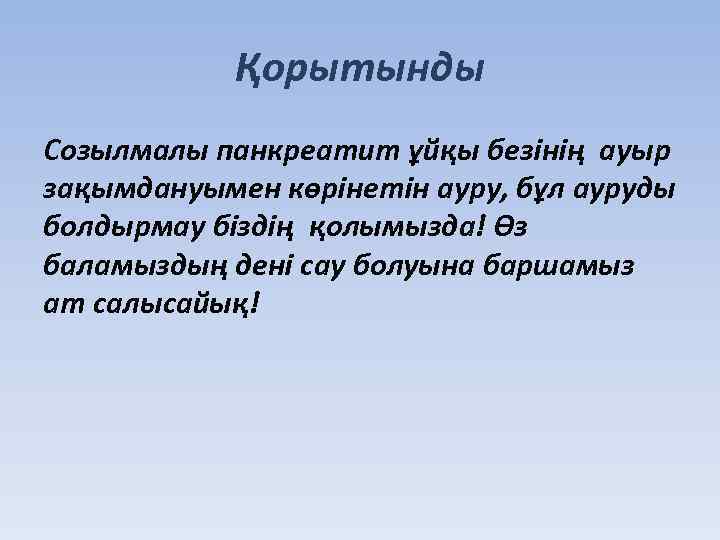 Қорытынды

Созылмалы панкреатит ұйқы безінің ауыр зақымдануымен көрінетін ауру, бұл ауруды болдырмау біздің қолымызда! Өз баламыздың дені сау болуына баршамыз ат салысайық!